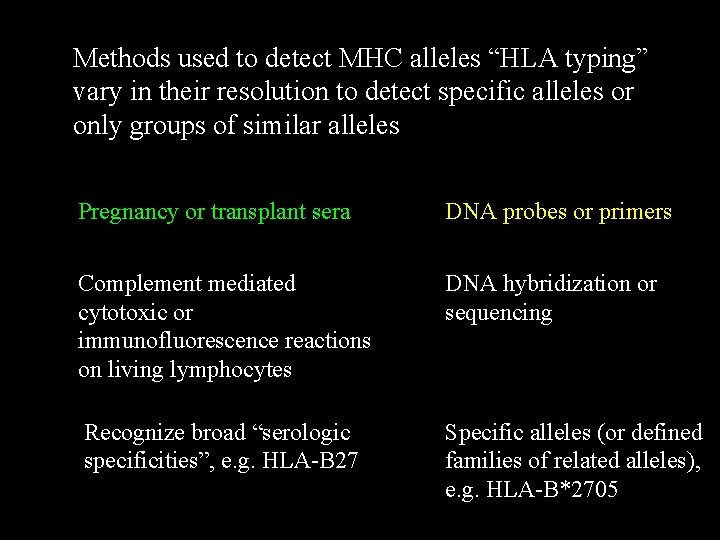 Methods used to detect MHC alleles “HLA typing” vary in their resolution to detect specific alleles or only groups of similar alleles

Pregnancy or transplant sera

Complement mediated cytotoxic or immunofluorescence reactions on living lymphocytes

Recognize broad “serologic specificities”, e.g. HLA-B27

DNA probes or primers

DNA hybridization or sequencing

Specific alleles (or defined families of related alleles), e.g. HLA-B*2705